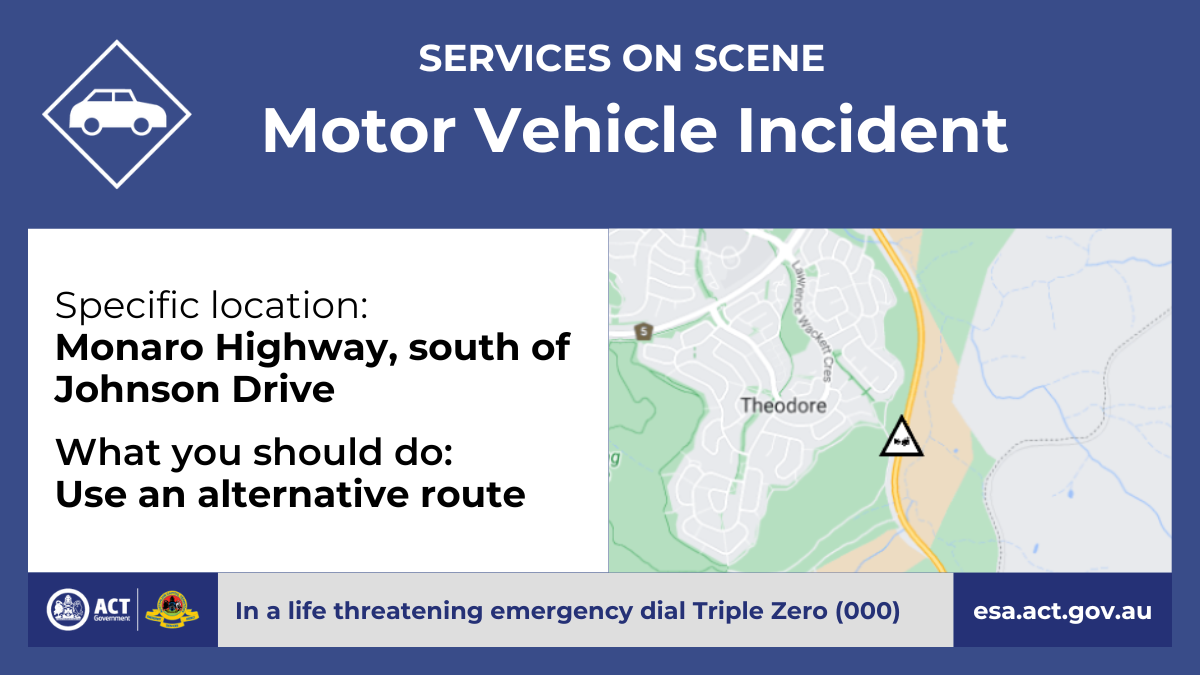 SERVICES ON SCENE
Motor Vehicle Incident

Specific location:
Monaro Highway, south of Johnson Drive

What you should do:
Use an alternative route

5
Lawrence Wackett Cres
Theodore

ACT Government

In a life threatening emergency dial Triple Zero (000)

esa.act.gov.au